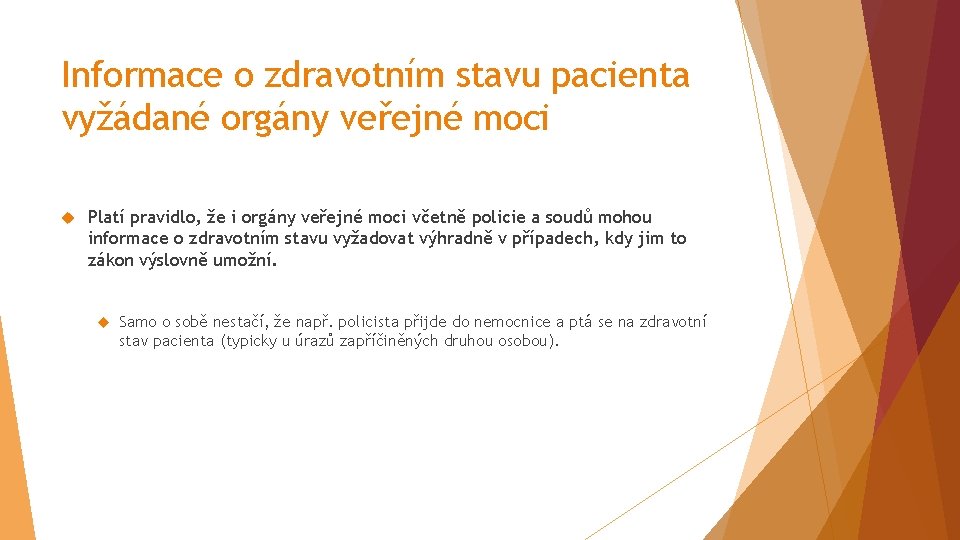 Informace o zdravotním stavu pacienta vyžádané orgány veřejné moci

Platí pravidlo, že i orgány veřejné moci včetně policie a soudů mohou informace o zdravotním stavu vyžadovat výhradně v případech, kdy jim to zákon výslovně umožní.

Samo o sobě nestačí, že např. policista přijde do nemocnice a ptá se na zdravotní stav pacienta (typicky u úrazů zapříčiněných druhou osobou).